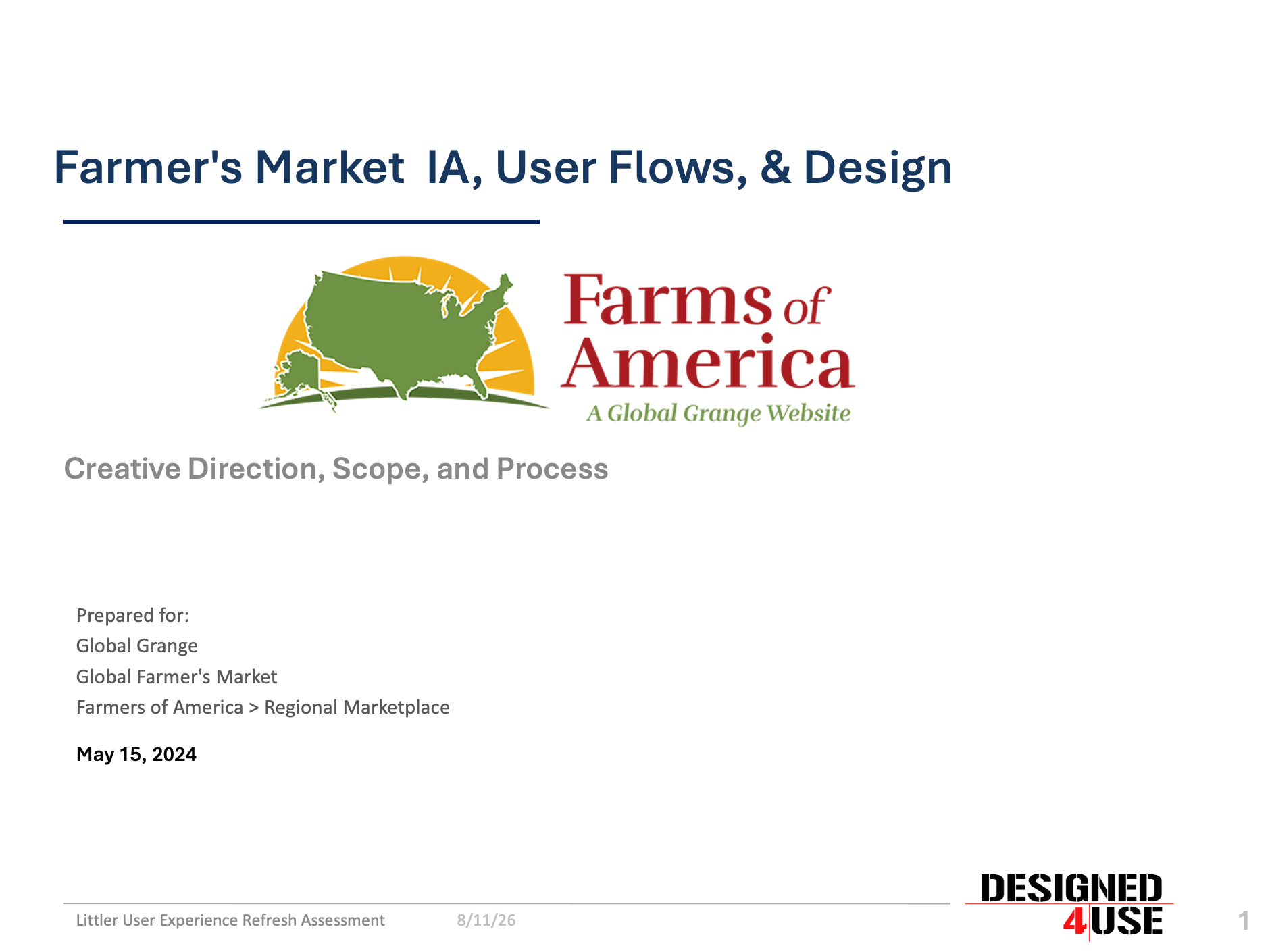 Farmer's Market IA, User Flows, & Design

Farms of America
A Global Grange Website

Creative Direction, Scope, and Process

Prepared for:
Global Grange
Global Farmer's Market
Farmers of America > Regional Marketplace

May 15, 2024

Littler User Experience Refresh Assessment 8/11/26

DESIGNED 4USE

1